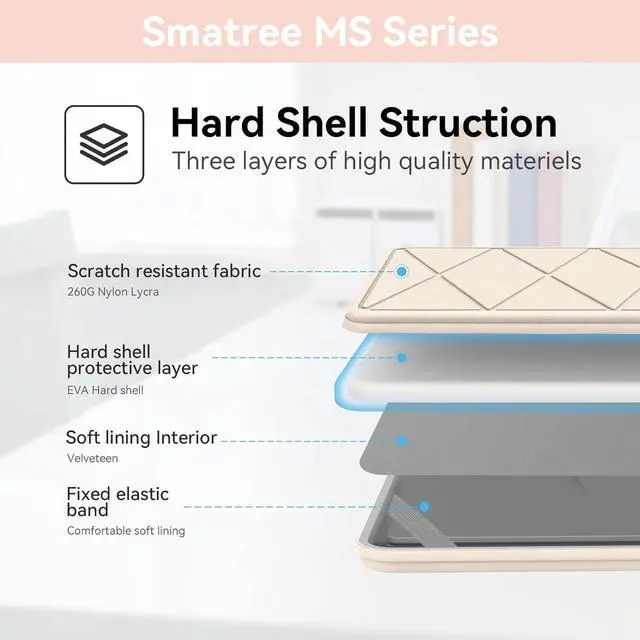 Smatree MS Series

Hard Shell Struction
Three layers of high quality materiels

Scratch resistant fabric
260G Nylon Lycra

Hard shell protective layer
EVA Hard shell

Soft lining Interior
Velveteen

Fixed elastic band
Comfortable soft lining